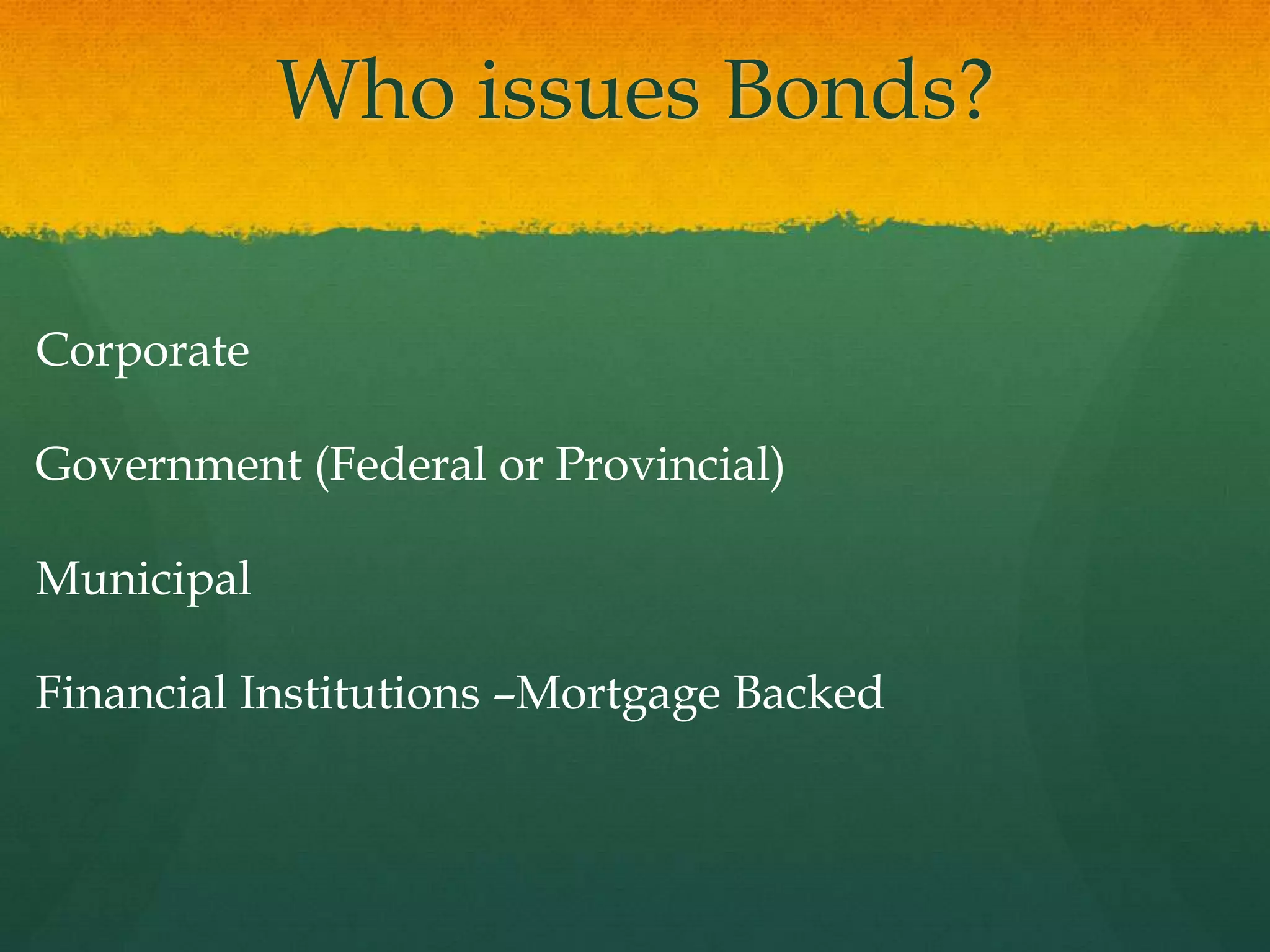 Who issues Bonds?

Corporate

Government (Federal or Provincial)

Municipal

Financial Institutions –Mortgage Backed